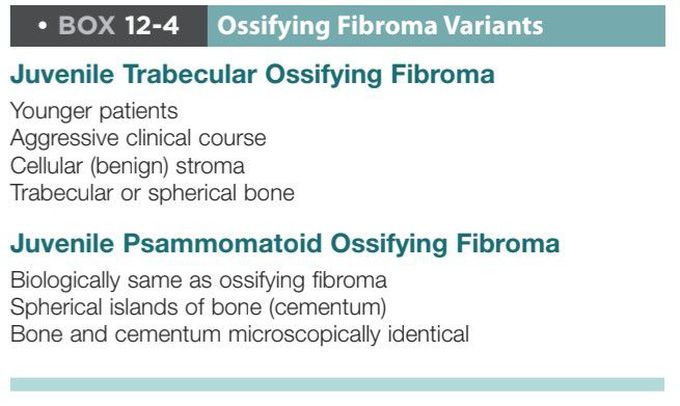 • BOX 12-4 Ossifying Fibroma Variants

Juvenile Trabecular Ossifying Fibroma

Younger patients
Aggressive clinical course
Cellular (benign) stroma
Trabecular or spherical bone

Juvenile Psammomatoid Ossifying Fibroma

Biologically same as ossifying fibroma
Spherical islands of bone (cementum)
Bone and cementum microscopically identical